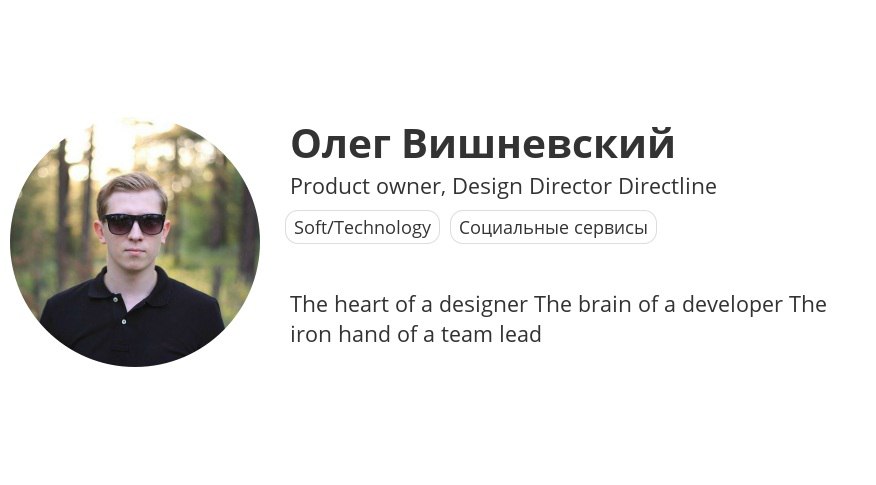 Олег Вишневский

Product owner, Design Director Directline

Soft/Technology

Социальные сервисы

The heart of a designer The brain of a developer The iron hand of a team lead